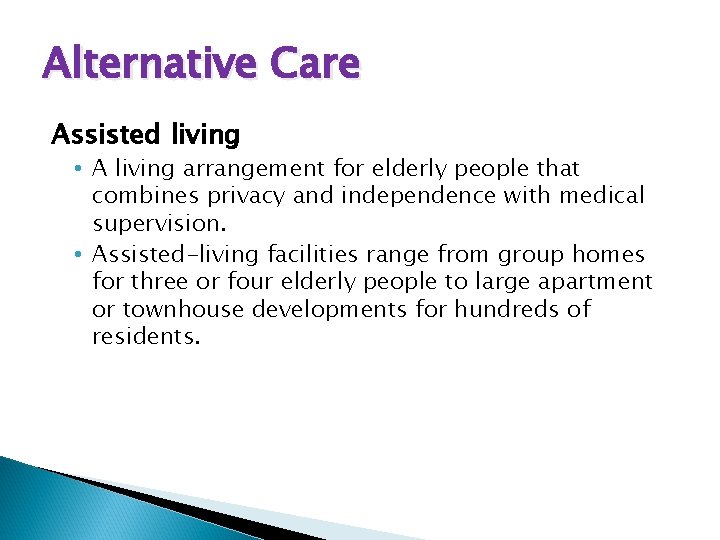 Alternative Care

Assisted living

• A living arrangement for elderly people that combines privacy and independence with medical supervision.
• Assisted-living facilities range from group homes for three or four elderly people to large apartment or townhouse developments for hundreds of residents.